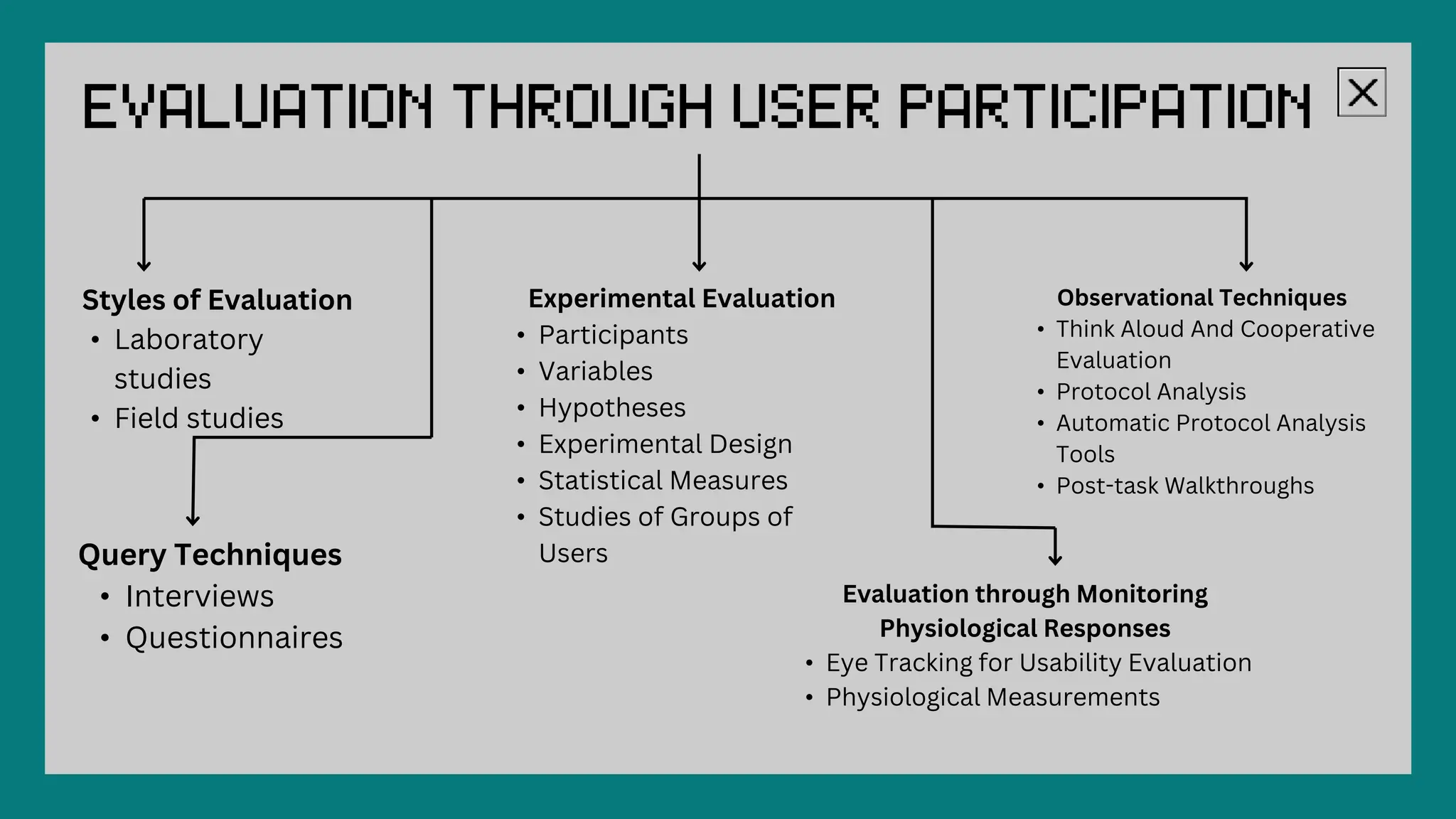 EVALUATION THROUGH USER PARTICIPATION

Styles of Evaluation
• Laboratory studies
• Field studies

Query Techniques
• Interviews
• Questionnaires

Experimental Evaluation
• Participants
• Variables
• Hypotheses
• Experimental Design
• Statistical Measures
• Studies of Groups of Users

Observational Techniques
• Think Aloud And Cooperative Evaluation
• Protocol Analysis
• Automatic Protocol Analysis Tools
• Post-task Walkthroughs

Evaluation through Monitoring Physiological Responses
• Eye Tracking for Usability Evaluation
• Physiological Measurements